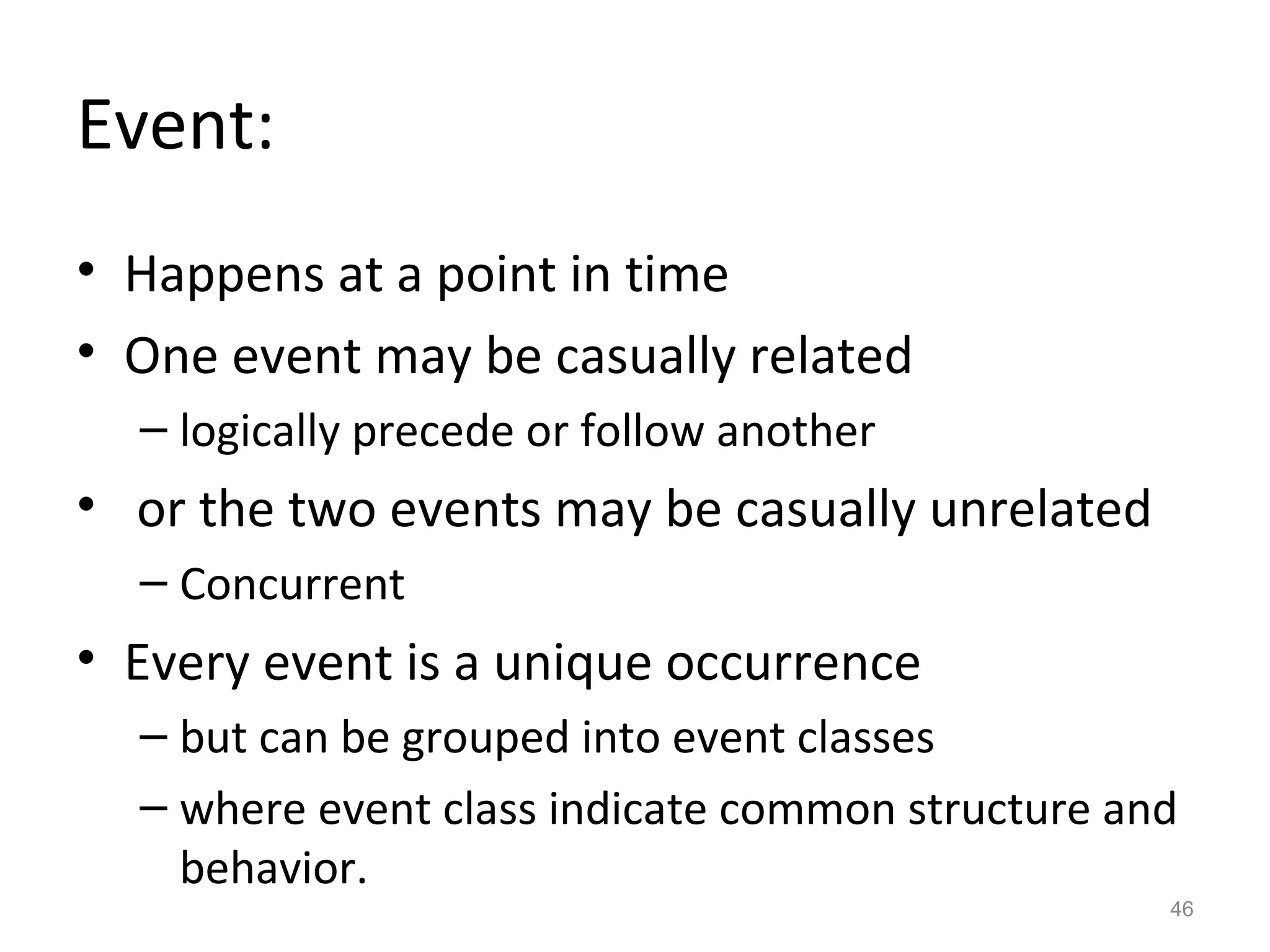 Event:

• Happens at a point in time
• One event may be casually related
  – logically precede or follow another
• or the two events may be casually unrelated
  – Concurrent
• Every event is a unique occurrence
  – but can be grouped into event classes
  – where event class indicate common structure and behavior.

46